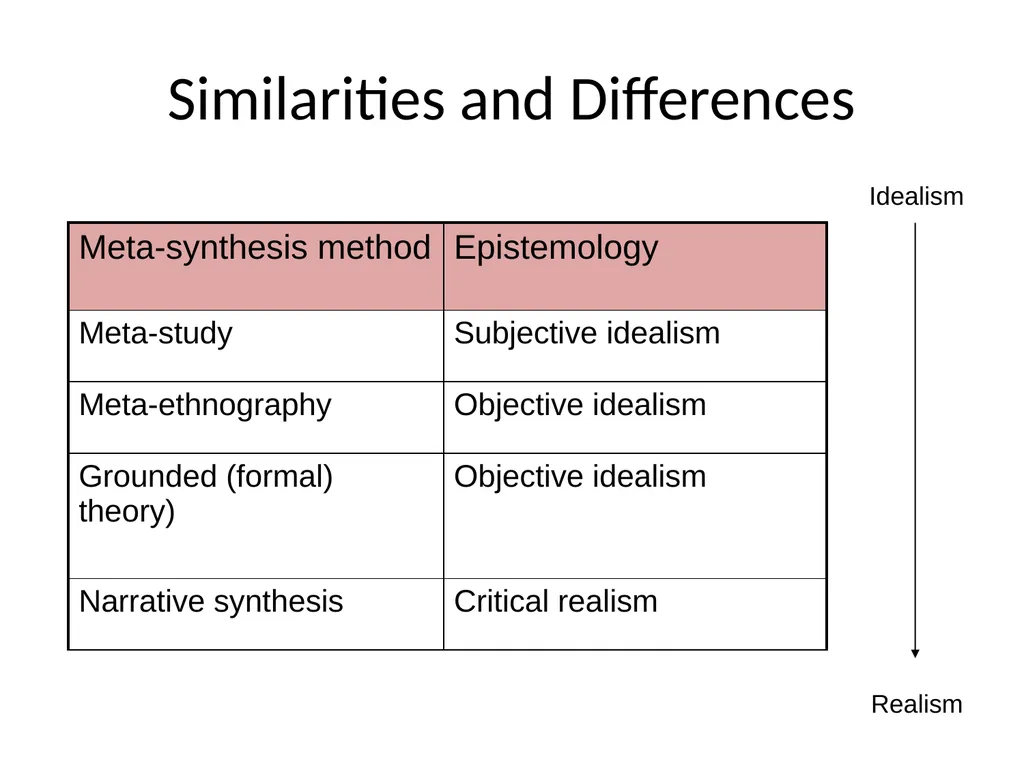 Similarities and Differences

Idealism

| Meta-synthesis method | Epistemology |
|---|---|
| Meta-study | Subjective idealism |
| Meta-ethnography | Objective idealism |
| Grounded (formal) theory) | Objective idealism |
| Narrative synthesis | Critical realism |

Realism